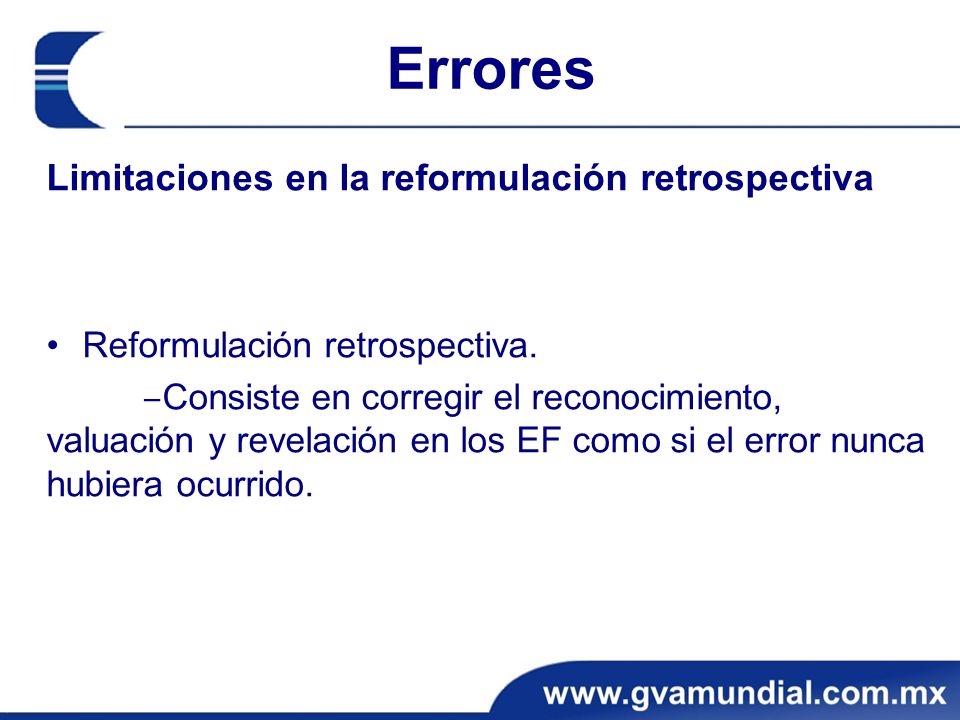 Errores

Limitaciones en la reformulación retrospectiva

• Reformulación retrospectiva.

–Consiste en corregir el reconocimiento, valuación y revelación en los EF como si el error nunca hubiera ocurrido.

www.gvamundial.com.mx